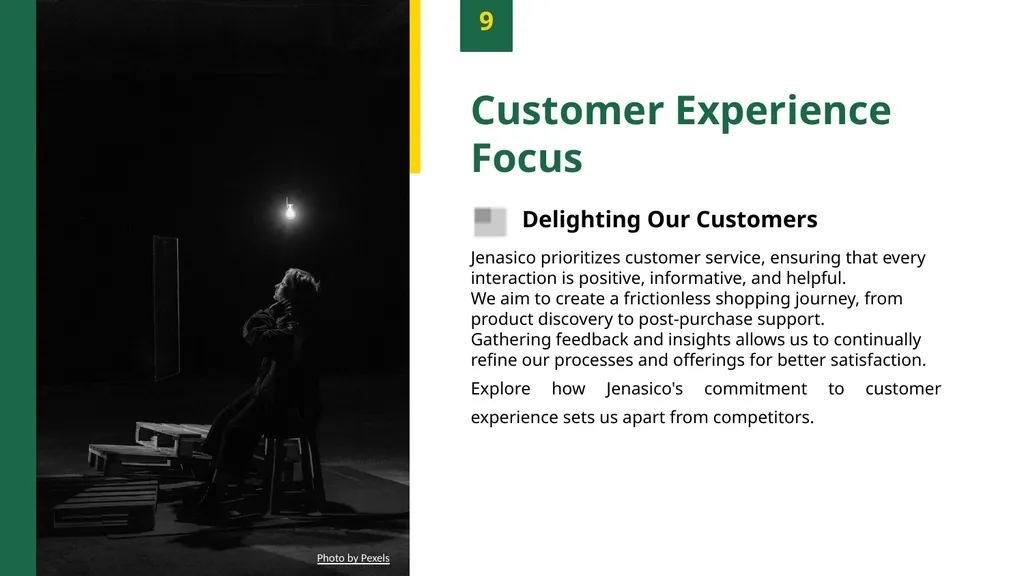 9

Customer Experience Focus

Delighting Our Customers

Jenasico prioritizes customer service, ensuring that every interaction is positive, informative, and helpful.
We aim to create a frictionless shopping journey, from product discovery to post-purchase support.
Gathering feedback and insights allows us to continually refine our processes and offerings for better satisfaction.

Explore how Jenasico's commitment to customer experience sets us apart from competitors.

Photo by Pexels